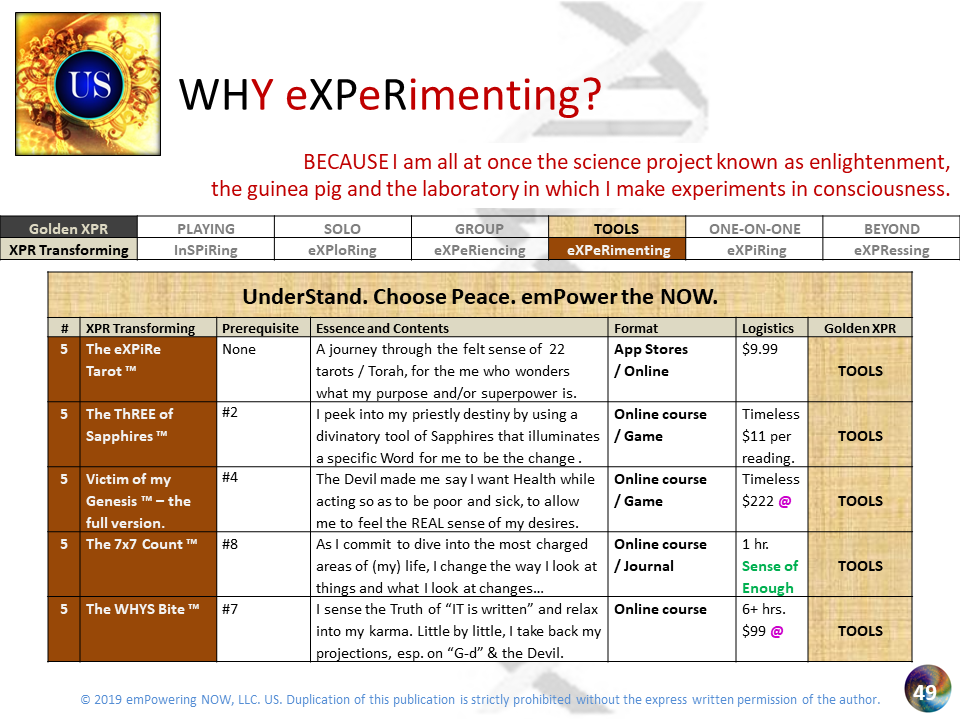 US

WHY eXPeRimenting?

BECAUSE I am all at once the science project known as enlightenment, the guinea pig and the laboratory in which I make experiments in consciousness.

| Golden XPR | PLAYING | SOLO | GROUP | TOOLS | ONE-ON-ONE | BEYOND |
|---|---|---|---|---|---|---|
| XPR Transforming | InSPiRing | eXPloRing | eXPeRiencing | eXPeRimenting | eXPiRing | eXPRessing |

UnderStand. Choose Peace. emPower the NOW.

| # | XPR Transforming | Prerequisite | Essence and Contents | Format | Logistics | Golden XPR |
|---|---|---|---|---|---|---|
| 5 | The eXPiRe Tarot ™ | None | A journey through the felt sense of 22 tarots / Torah, for the me who wonders what my purpose and/or superpower is. | App Stores / Online | $9.99 | TOOLS |
| 5 | The ThREE of Sapphires ™ | #2 | I peek into my priestly destiny by using a divinatory tool of Sapphires that illuminates a specific Word for me to be the change . | Online course / Game | Timeless $11 per reading. | TOOLS |
| 5 | Victim of my Genesis ™ – the full version. | #4 | The Devil made me say I want Health while acting so as to be poor and sick, to allow me to feel the REAL sense of my desires. | Online course / Game | Timeless $222 @ | TOOLS |
| 5 | The 7x7 Count ™ | #8 | As I commit to dive into the most charged areas of (my) life, I change the way I look at things and what I look at changes… | Online course / Journal | 1 hr. Sense of Enough | TOOLS |
| 5 | The WHYS Bite ™ | #7 | I sense the Truth of “IT is written” and relax into my karma. Little by little, I take back my projections, esp. on “G-d” & the Devil. | Online course | 6+ hrs. $99 @ | TOOLS |

© 2019 emPowering NOW, LLC. US. Duplication of this publication is strictly prohibited without the express written permission of the author.

49